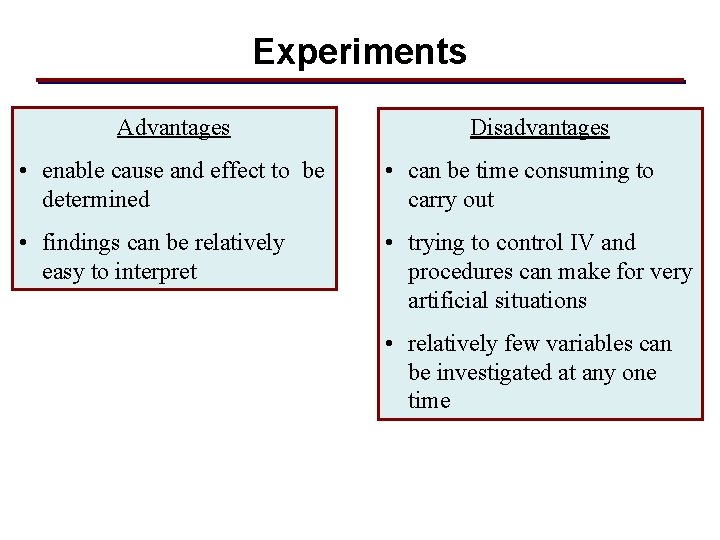 Experiments

Advantages

• enable cause and effect to be determined

• findings can be relatively easy to interpret

Disadvantages

• can be time consuming to carry out

• trying to control IV and procedures can make for very artificial situations

• relatively few variables can be investigated at any one time